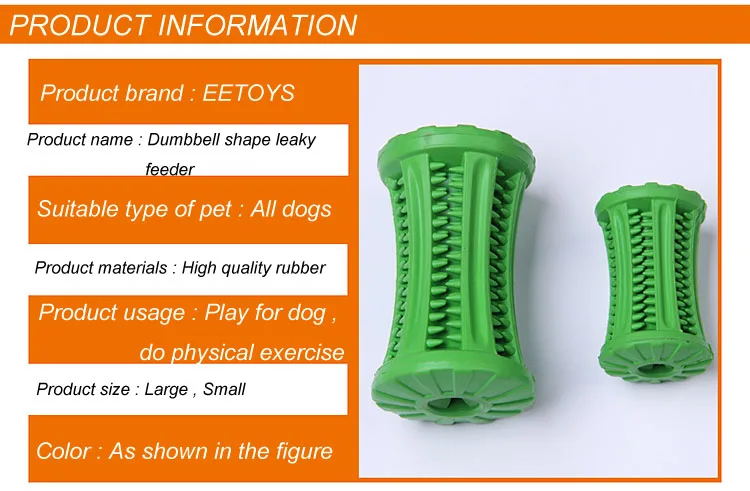 PRODUCT INFORMATION

Product brand : EETOYS

Product name : Dumbbell shape leaky feeder

Suitable type of pet : All dogs

Product materials : High quality rubber

Product usage : Play for dog , do physical exercise

Product size : Large , Small

Color : As shown in the figure